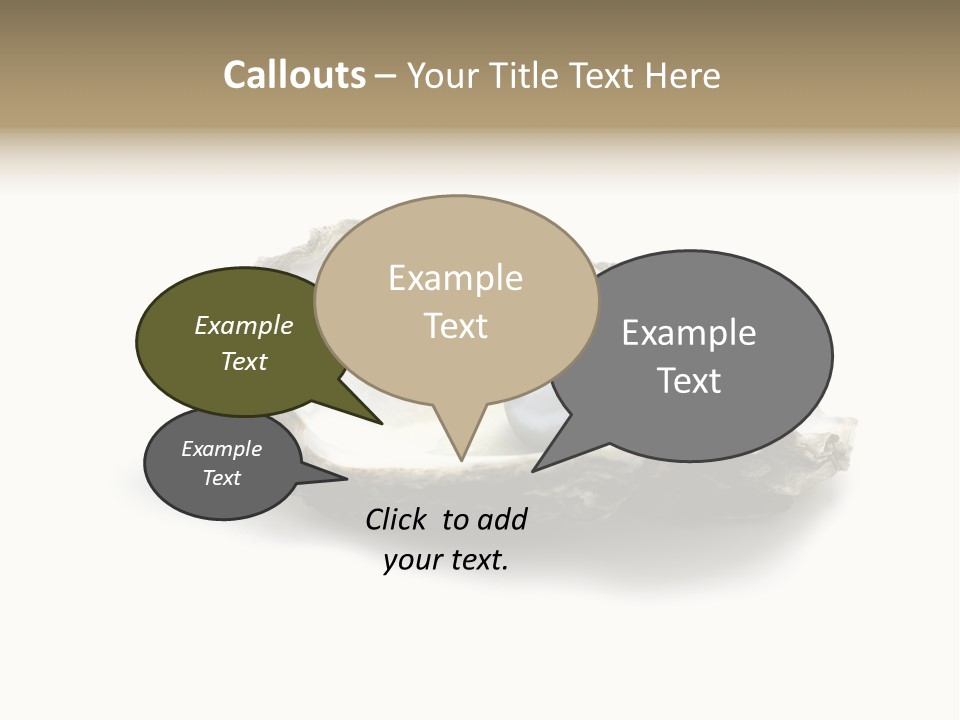 Callouts – Your Title Text Here

Example Text

Example Text

Example Text

Example Text

Click to add your text.